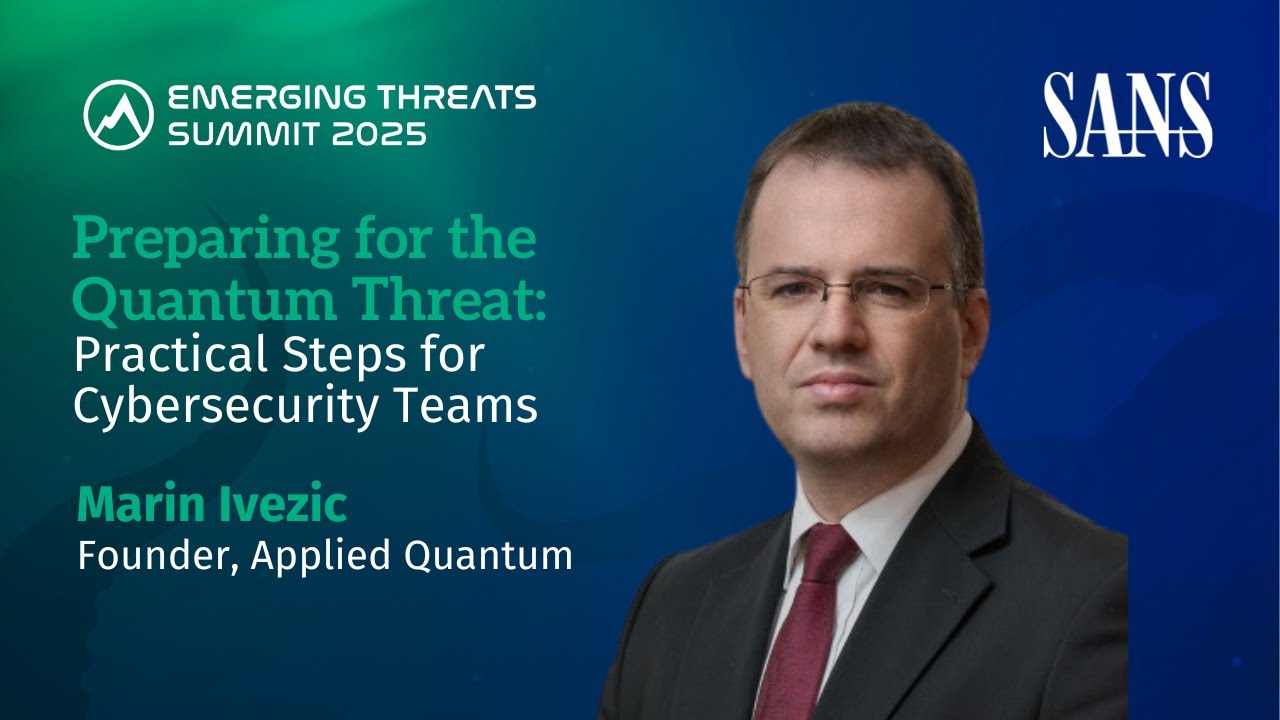 EMERGING THREATS SUMMIT 2025

SANS

Preparing for the Quantum Threat: Practical Steps for Cybersecurity Teams

Marin Ivezic
Founder, Applied Quantum